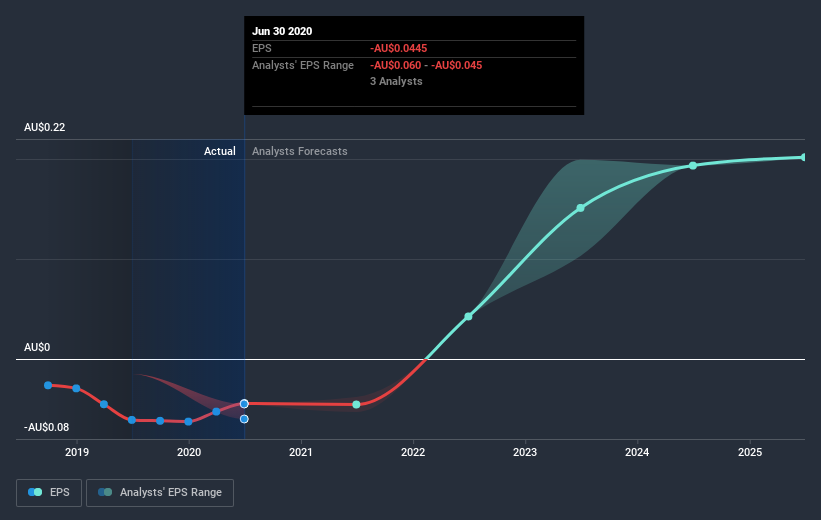 Jun 30 2020
EPS -AU$0.0445
Analysts' EPS Range -AU$0.060 - -AU$0.045
3 Analysts

AU$0.22
Actual
Analysts Forecasts
AU$0
-AU$0.08
2019
2020
2021
2022
2023
2024
2025

EPS
Analysts' EPS Range